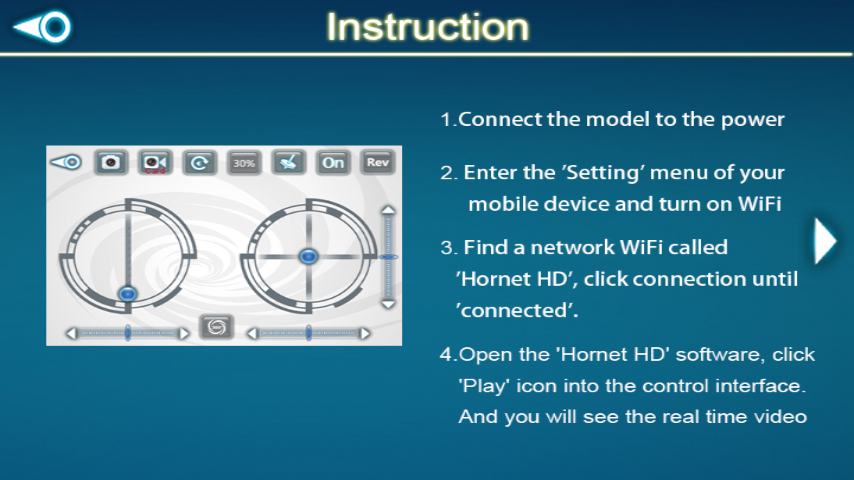 Instruction

30%

On

Rev

1.Connect the model to the power

2. Enter the 'Setting' menu of your mobile device and turn on WiFi

3. Find a network WiFi called 'Hornet HD', click connection until 'connected'.

4.Open the 'Hornet HD' software, click 'Play' icon into the control interface. And you will see the real time video